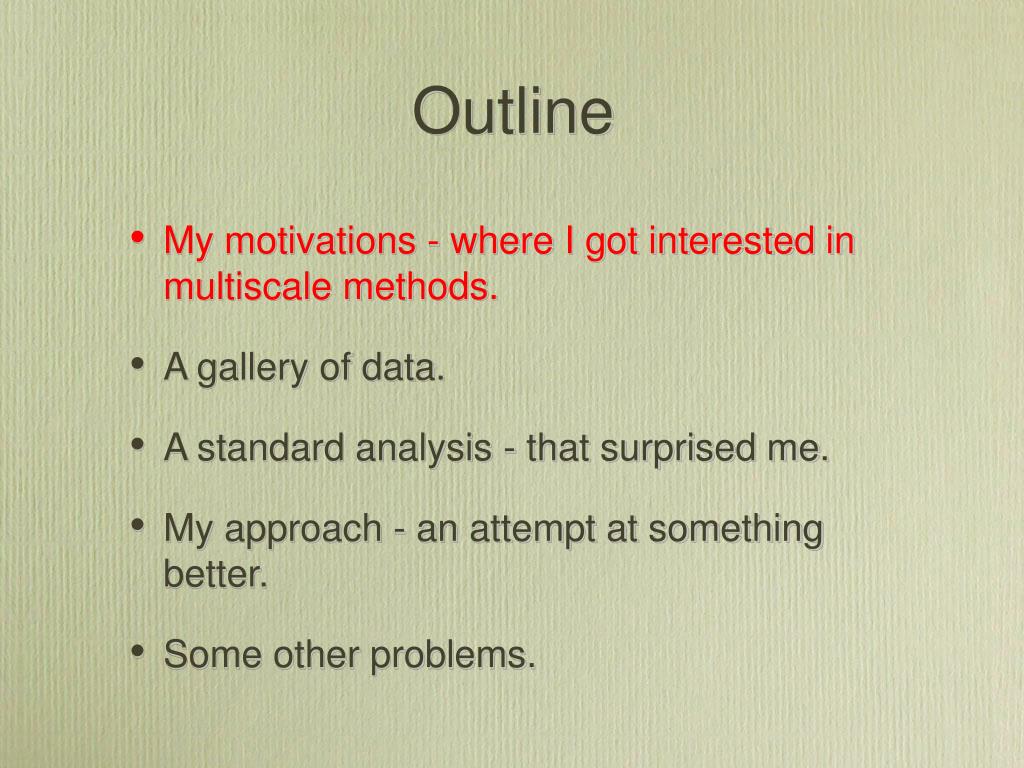 Outline

• My motivations - where I got interested in multiscale methods.

• A gallery of data.

• A standard analysis - that surprised me.

• My approach - an attempt at something better.

• Some other problems.